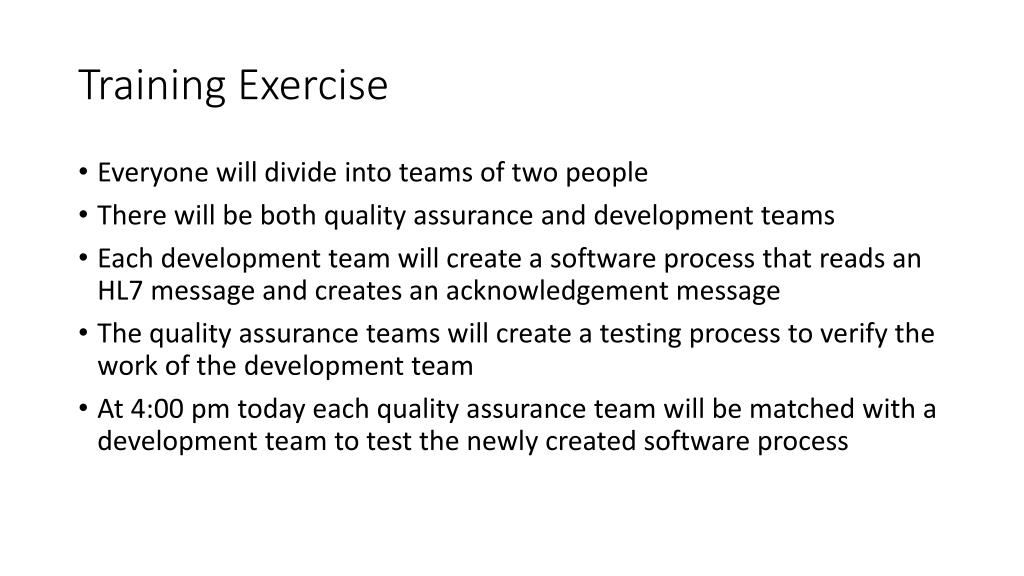 Training Exercise

• Everyone will divide into teams of two people
• There will be both quality assurance and development teams
• Each development team will create a software process that reads an HL7 message and creates an acknowledgement message
• The quality assurance teams will create a testing process to verify the work of the development team
• At 4:00 pm today each quality assurance team will be matched with a development team to test the newly created software process